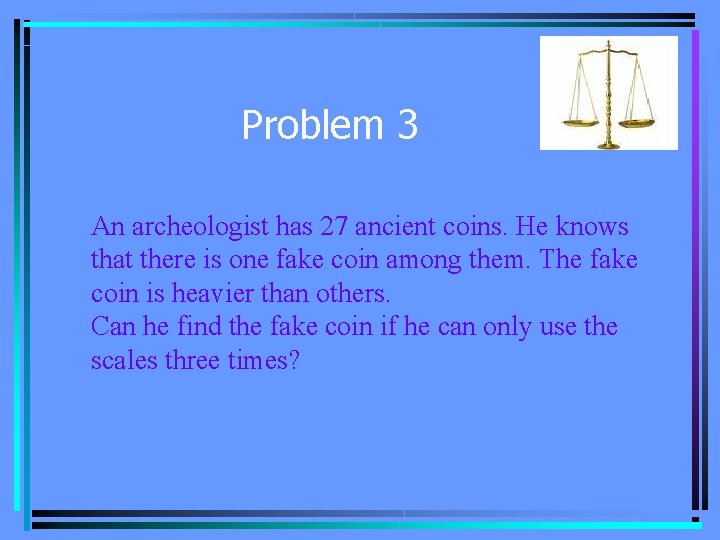 Problem 3

An archeologist has 27 ancient coins. He knows that there is one fake coin among them. The fake coin is heavier than others.
Can he find the fake coin if he can only use the scales three times?